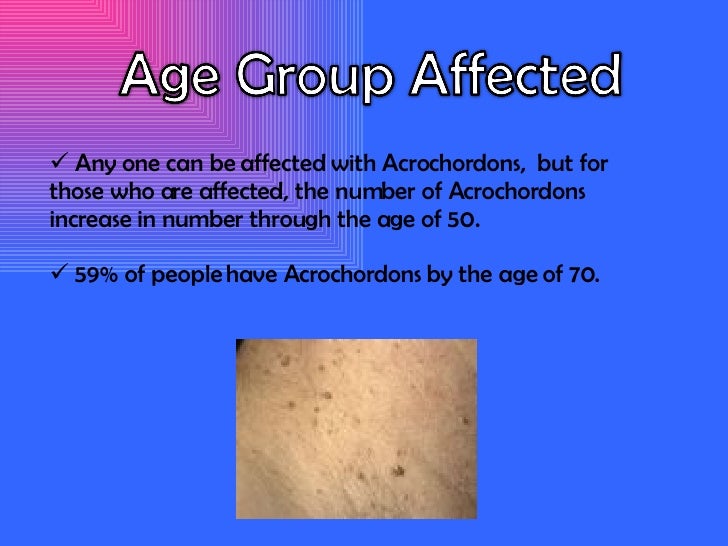 Age Group Affected

✓ Any one can be affected with Acrochordons, but for those who are affected, the number of Acrochordons increase in number through the age of 50.

✓ 59% of people have Acrochordons by the age of 70.